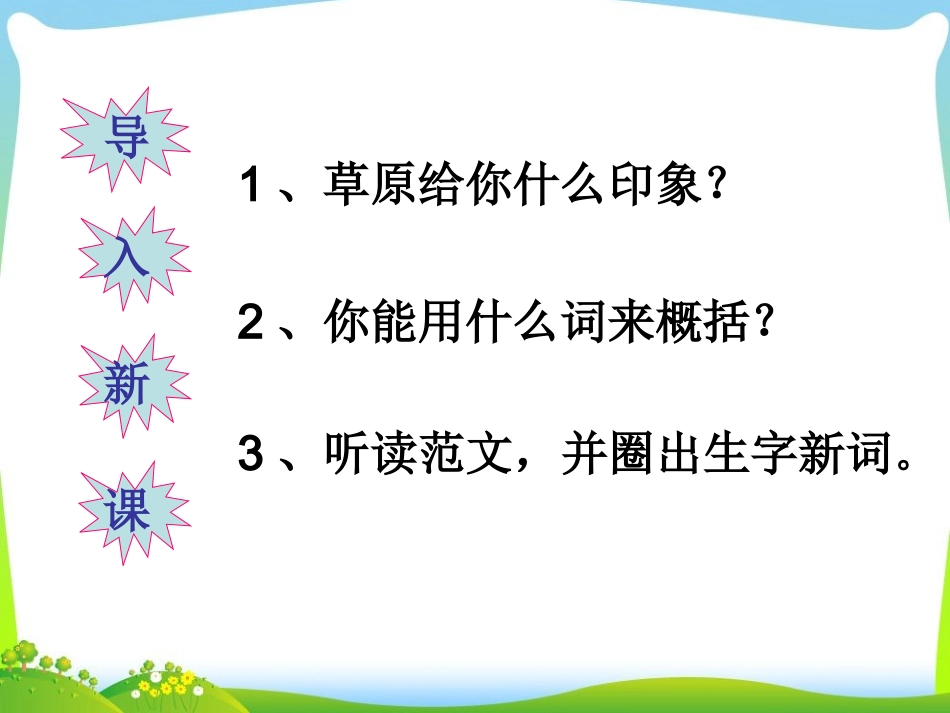 导
入
新
课

1、草原给你什么印象？

2、你能用什么词来概括？

3、听读范文，并圈出生字新词。